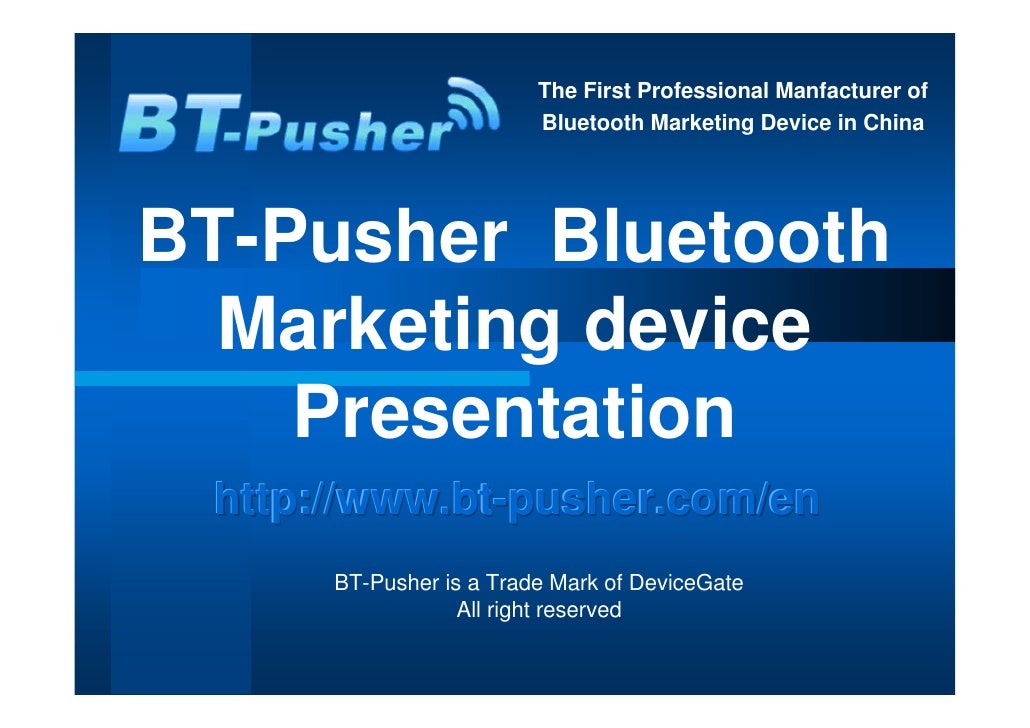 BT-Pusher

The First Professional Manfacturer of Bluetooth Marketing Device in China

BT-Pusher Bluetooth Marketing device Presentation

http://www.bt-pusher.com/en

BT-Pusher is a Trade Mark of DeviceGate
All right reserved